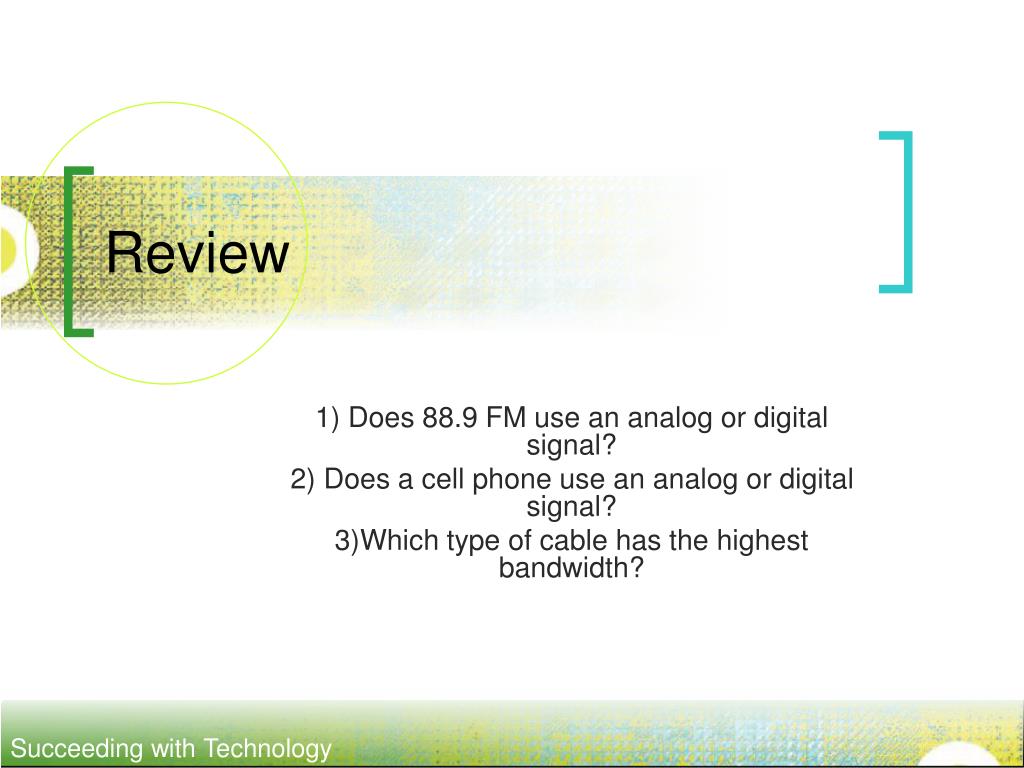 Review

1) Does 88.9 FM use an analog or digital signal?

2) Does a cell phone use an analog or digital signal?

3)Which type of cable has the highest bandwidth?

Succeeding with Technology